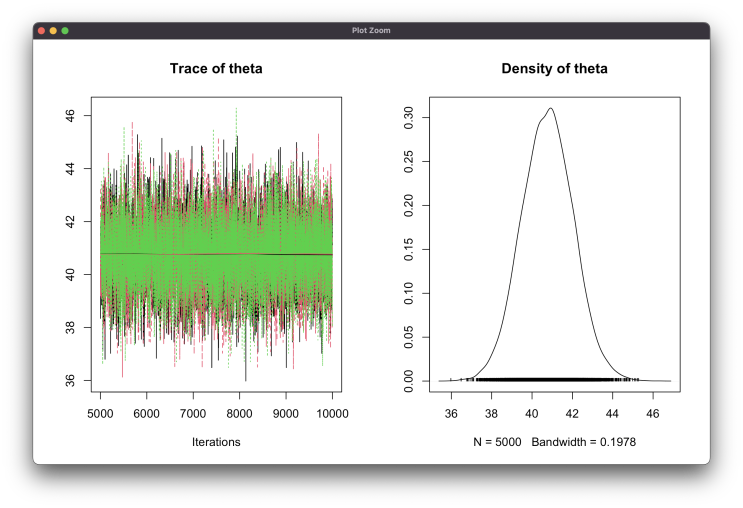 Plot Zoom

Trace of theta

46
44
42
40
38
36

5000 6000 7000 8000 9000 10000

Iterations

Density of theta

0.30
0.25
0.20
0.15
0.10
0.05
0.00

36 38 40 42 44 46

N = 5000 Bandwidth = 0.1978